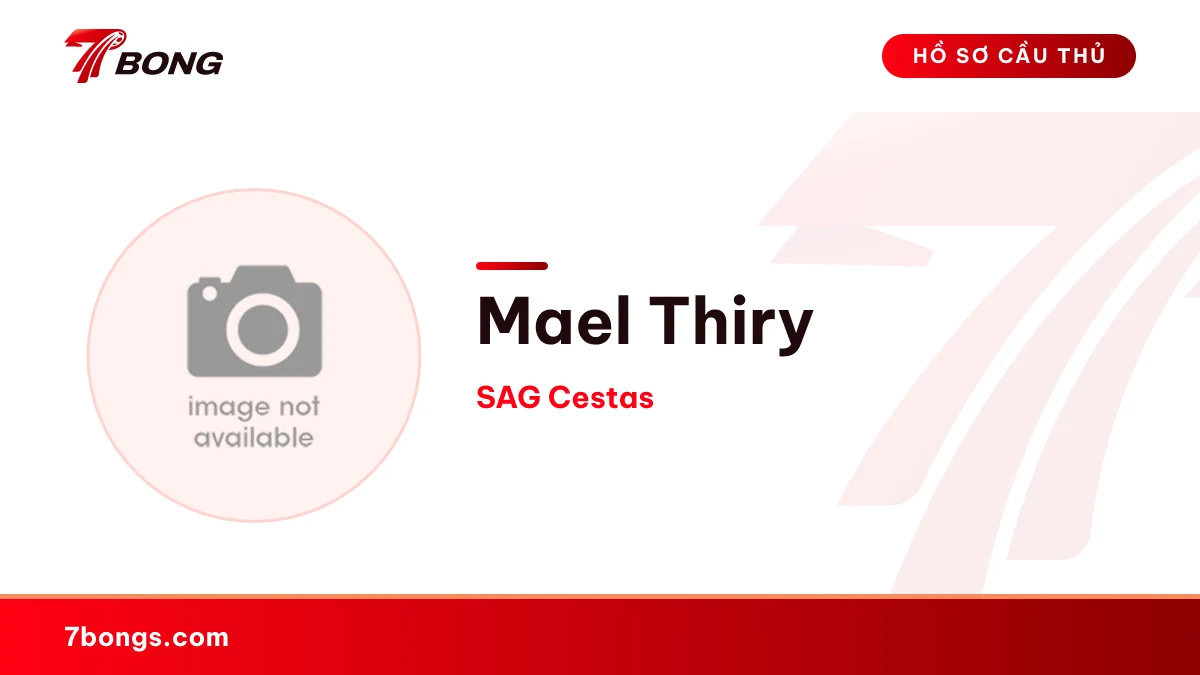 7BONG

HỒ SƠ CẦU THỦ

image not available

Mael Thiry

SAG Cestas

7bongs.com